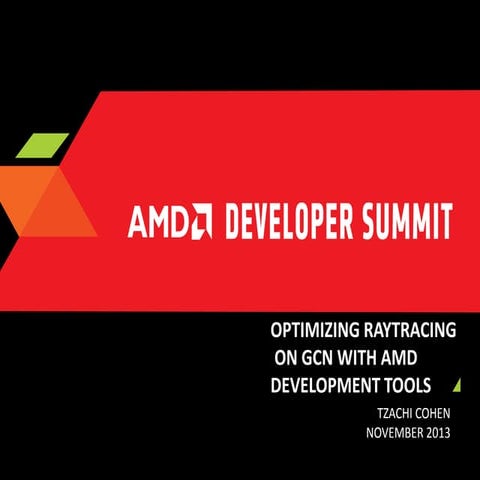 AMD DEVELOPER SUMMIT

OPTIMIZING RAYTRACING ON GCN WITH AMD DEVELOPMENT TOOLS

TZACHI COHEN
NOVEMBER 2013